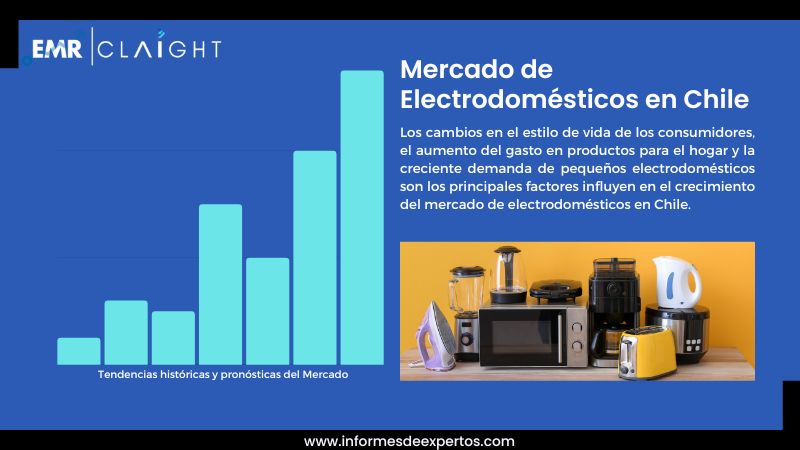 EMR | CLAIGHT

Mercado de Electrodomésticos en Chile

Los cambios en el estilo de vida de los consumidores, el aumento del gasto en productos para el hogar y la creciente demanda de pequeños electrodomésticos son los principales factores influyen en el crecimiento del mercado de electrodomésticos en Chile.

Tendencias históricas y pronósticas del Mercado

www.informesdeexpertos.com